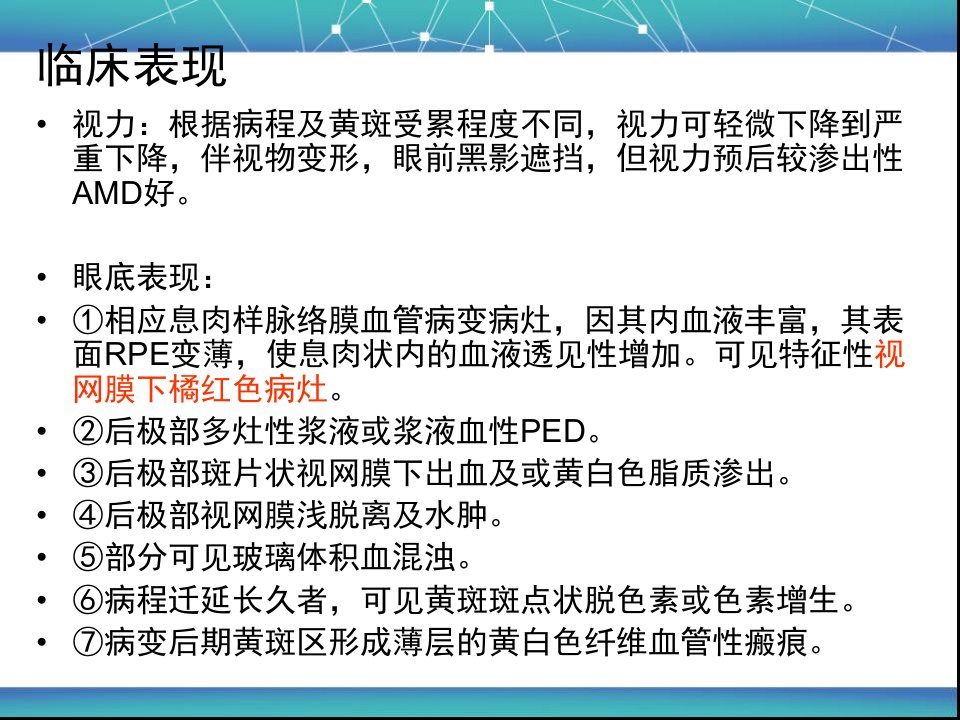 临床表现

• 视力：根据病程及黄斑受累程度不同，视力可轻微下降到严重下降，伴视物变形，眼前黑影遮挡，但视力预后较渗出性AMD好。

• 眼底表现：
• ①相应息肉样脉络膜血管病变病灶，因其内血液丰富，其表面RPE变薄，使息肉状内的血液透见性增加。可见特征性视网膜下橘红色病灶。
• ②后极部多灶性浆液或浆液血性PED。
• ③后极部斑片状视网膜下出血及或黄白色脂质渗出。
• ④后极部视网膜浅脱离及水肿。
• ⑤部分可见玻璃体积血混浊。
• ⑥病程迁延长久者，可见黄斑斑点状脱色素或色素增生。
• ⑦病变后期黄斑区形成薄层的黄白色纤维血管性瘢痕。